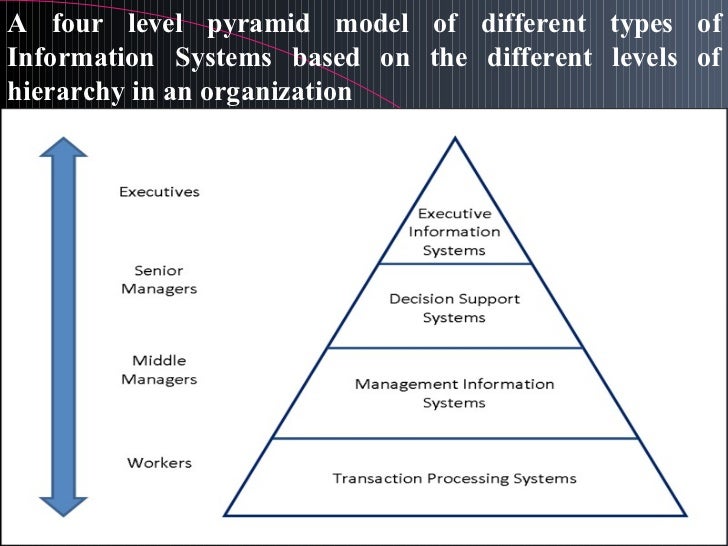 A four level pyramid model of different types of Information Systems based on the different levels of hierarchy in an organization

Executives

Senior Managers

Middle Managers

Workers

Executive Information Systems

Decision Support Systems

Management Information Systems

Transaction Processing Systems